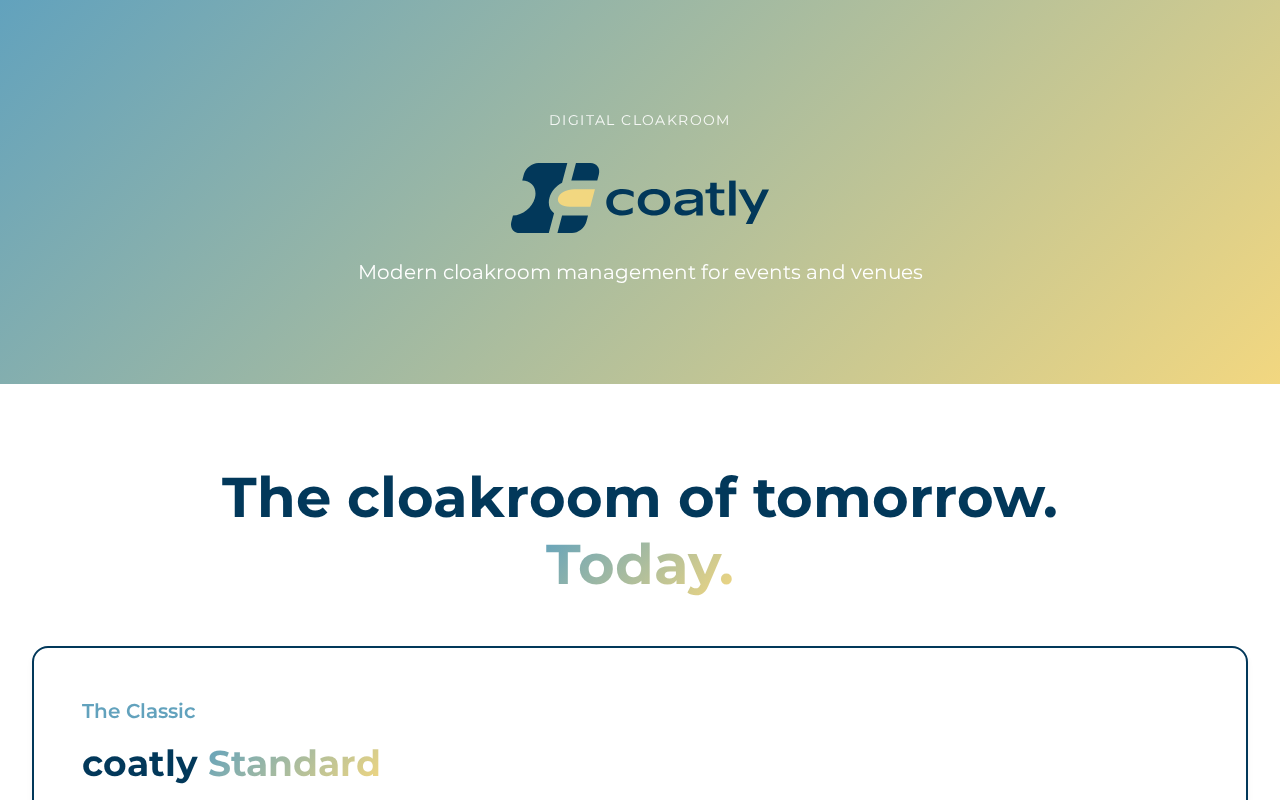 DIGITAL CLOAKROOM

coatly

Modern cloakroom management for events and venues

The cloakroom of tomorrow.
Today.

The Classic

coatly Standard